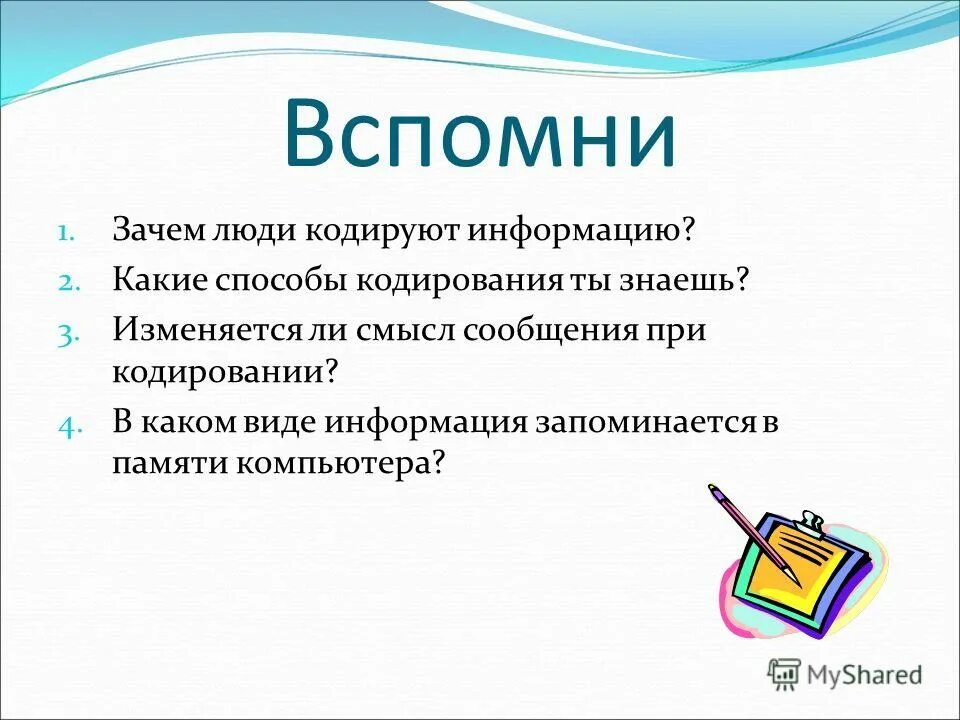 Вспомни

1. Зачем люди кодируют информацию?
2. Какие способы кодирования ты знаешь?
3. Изменяется ли смысл сообщения при кодировании?
4. В каком виде информация запоминается в памяти компьютера?

MyShared